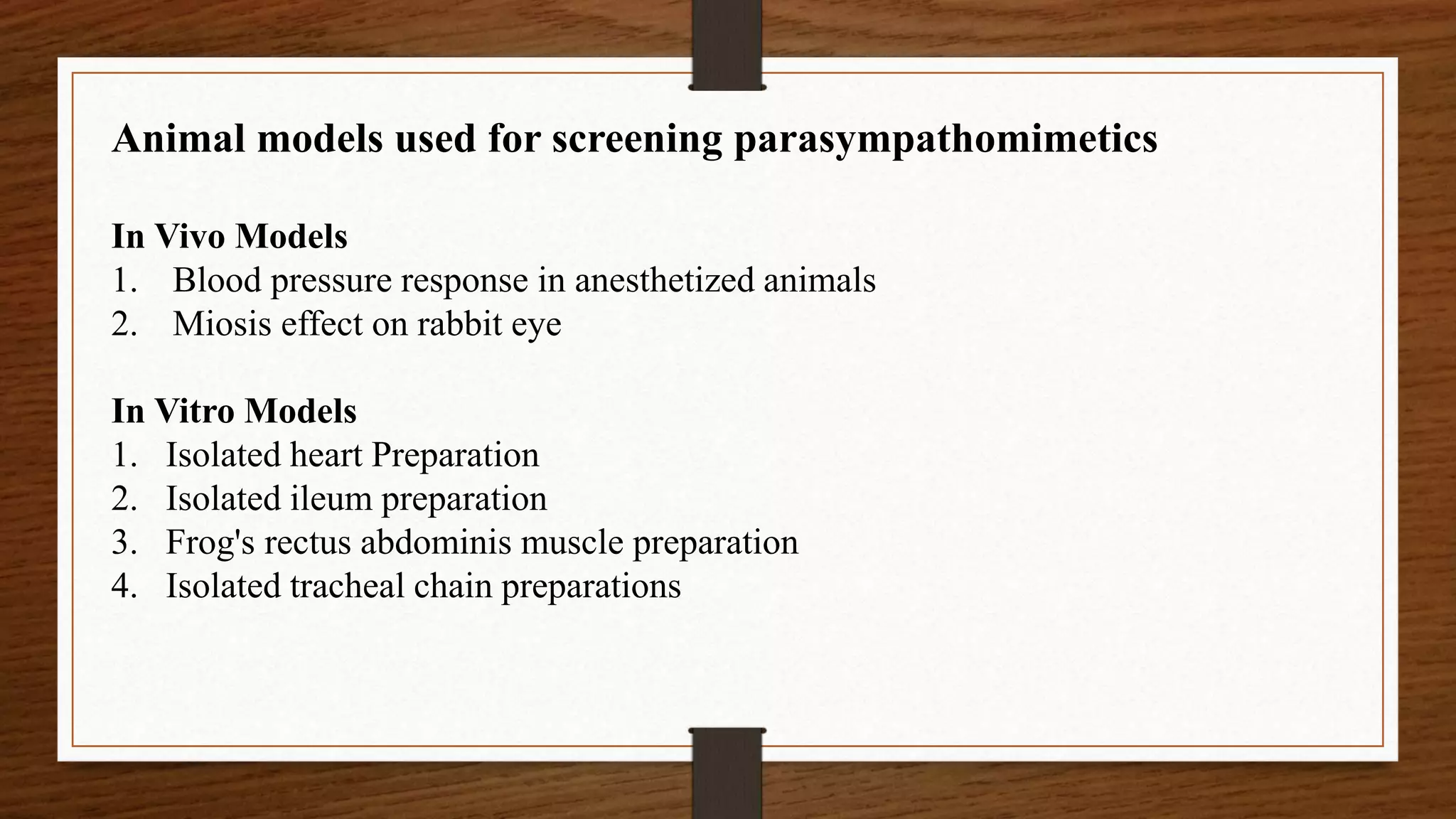 Animal models used for screening parasympathomimetics

In Vivo Models
1. Blood pressure response in anesthetized animals
2. Miosis effect on rabbit eye

In Vitro Models
1. Isolated heart Preparation
2. Isolated ileum preparation
3. Frog's rectus abdominis muscle preparation
4. Isolated tracheal chain preparations